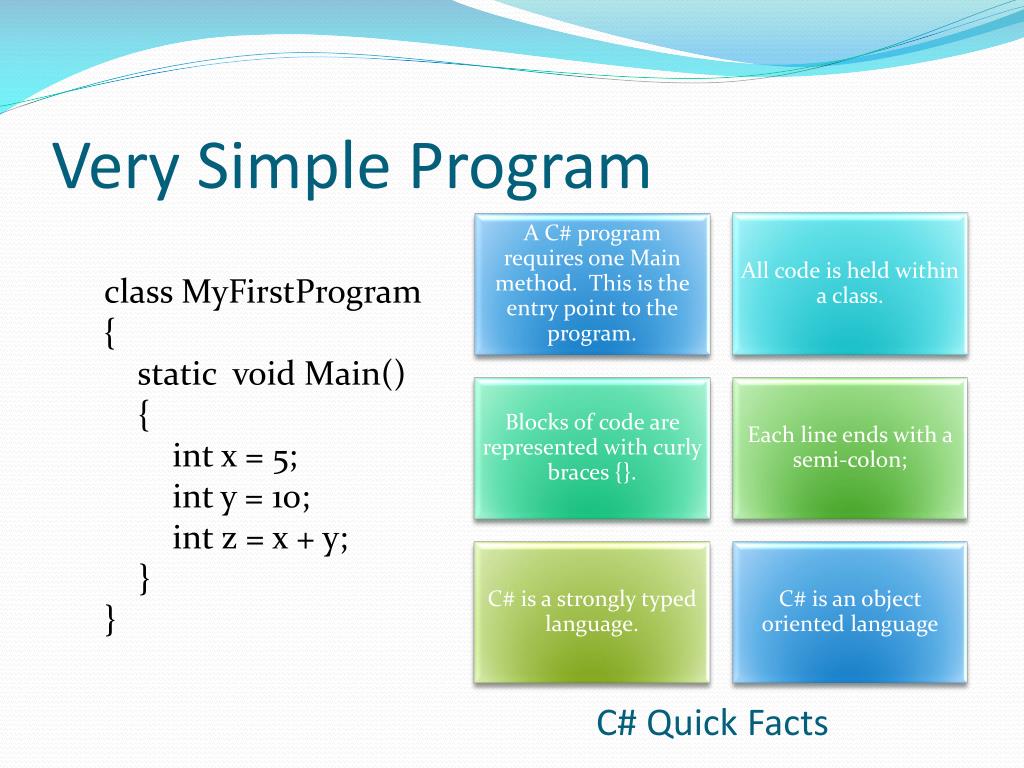 Very Simple Program

class MyFirstProgram
{
static void Main()
{
int x = 5;
int y = 10;
int z = x + y;
}
}

A C# program requires one Main method. This is the entry point to the program.

All code is held within a class.

Blocks of code are represented with curly braces {}.

Each line ends with a semi-colon;

C# is a strongly typed language.

C# is an object oriented language

C# Quick Facts